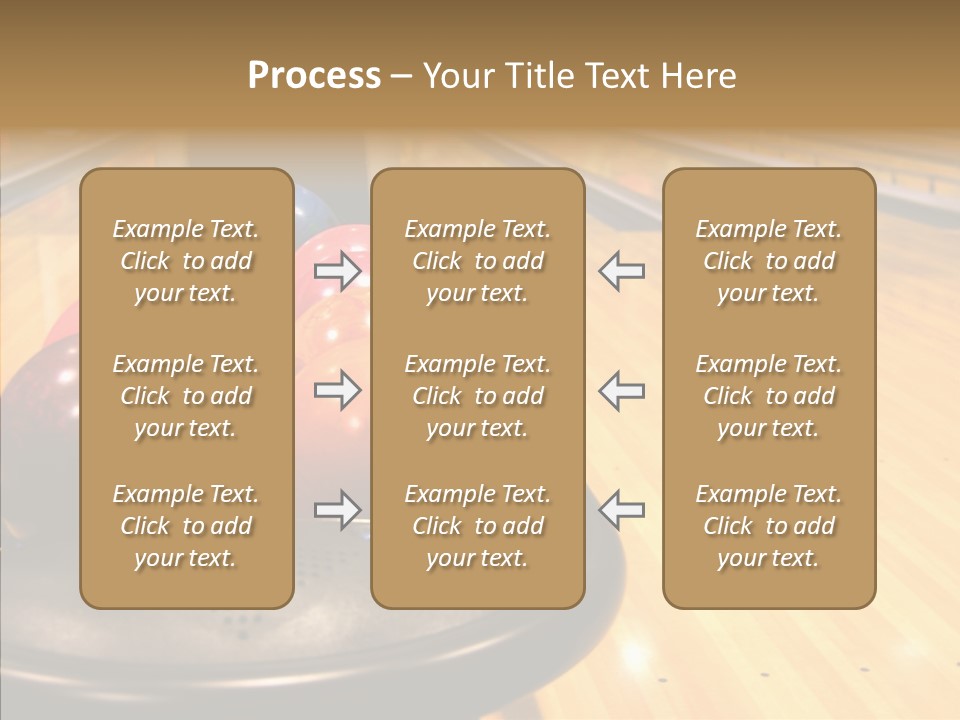 Process – Your Title Text Here

Example Text. Click to add your text.

Example Text. Click to add your text.

Example Text. Click to add your text.

Example Text. Click to add your text.

Example Text. Click to add your text.

Example Text. Click to add your text.

Example Text. Click to add your text.

Example Text. Click to add your text.

Example Text. Click to add your text.